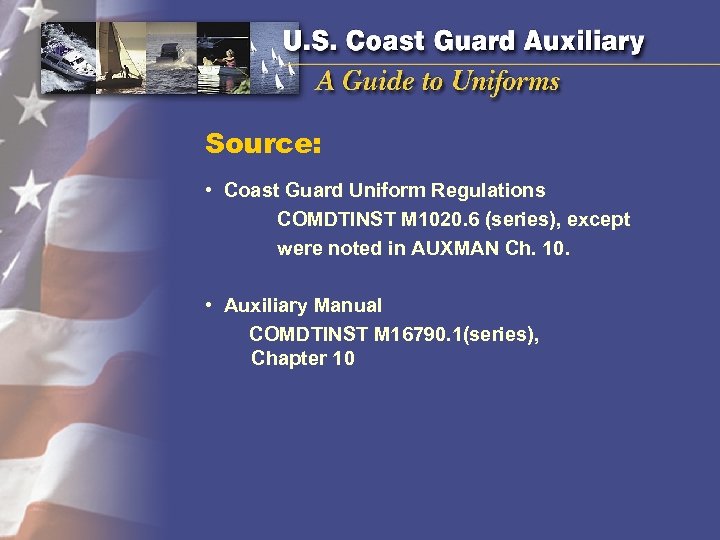 U.S. Coast Guard Auxiliary
A Guide to Uniforms

Source:

• Coast Guard Uniform Regulations
COMDTINST M1020.6 (series), except were noted in AUXMAN Ch. 10.

• Auxiliary Manual
COMDTINST M16790.1(series), Chapter 10